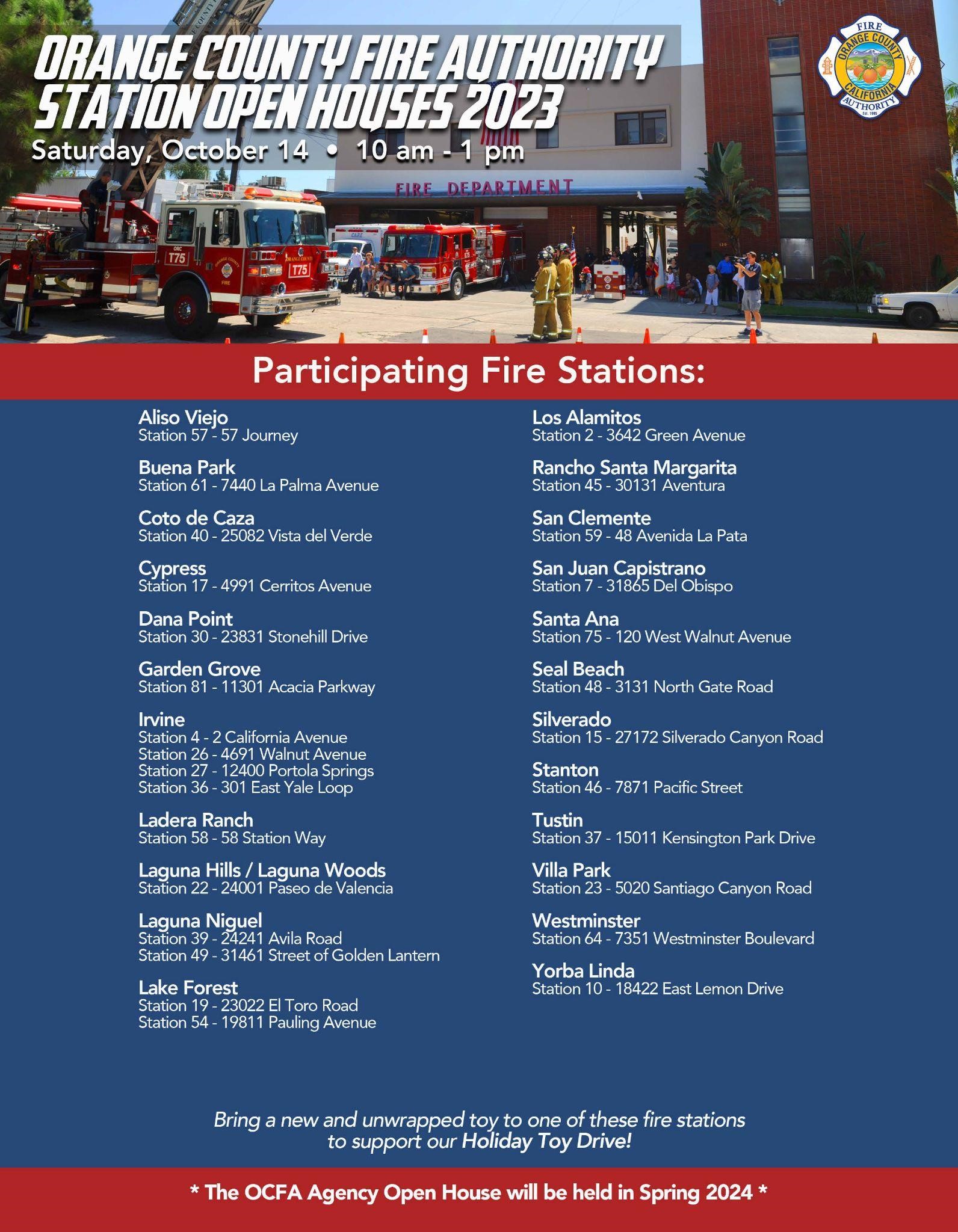 ORANGE COUNTY FIRE AUTHORITY
STATION OPEN HOUSES 2023
Saturday, October 14 • 10 am - 1 pm

FIRE ORANGE COUNTY CALIFORNIA AUTHORITY Est. 1995

FIRE DEPARTMENT

T75 T75

Participating Fire Stations:

Aliso Viejo
Station 57 - 57 Journey

Buena Park
Station 61 - 7440 La Palma Avenue

Coto de Caza
Station 40 - 25082 Vista del Verde

Cypress
Station 17 - 4991 Cerritos Avenue

Dana Point
Station 30 - 23831 Stonehill Drive

Garden Grove
Station 81 - 11301 Acacia Parkway

Irvine
Station 4 - 2 California Avenue
Station 26 - 4691 Walnut Avenue
Station 27 - 12400 Portola Springs
Station 36 - 301 East Yale Loop

Ladera Ranch
Station 58 - 58 Station Way

Laguna Hills / Laguna Woods
Station 22 - 24001 Paseo de Valencia

Laguna Niguel
Station 39 - 24241 Avila Road
Station 49 - 31461 Street of Golden Lantern

Lake Forest
Station 19 - 23022 El Toro Road
Station 54 - 19811 Pauling Avenue

Los Alamitos
Station 2 - 3642 Green Avenue

Rancho Santa Margarita
Station 45 - 30131 Aventura

San Clemente
Station 59 - 48 Avenida La Pata

San Juan Capistrano
Station 7 - 31865 Del Obispo

Santa Ana
Station 75 - 120 West Walnut Avenue

Seal Beach
Station 48 - 3131 North Gate Road

Silverado
Station 15 - 27172 Silverado Canyon Road

Stanton
Station 46 - 7871 Pacific Street

Tustin
Station 37 - 15011 Kensington Park Drive

Villa Park
Station 23 - 5020 Santiago Canyon Road

Westminster
Station 64 - 7351 Westminster Boulevard

Yorba Linda
Station 10 - 18422 East Lemon Drive

Bring a new and unwrapped toy to one of these fire stations to support our Holiday Toy Drive!

* The OCFA Agency Open House will be held in Spring 2024 *